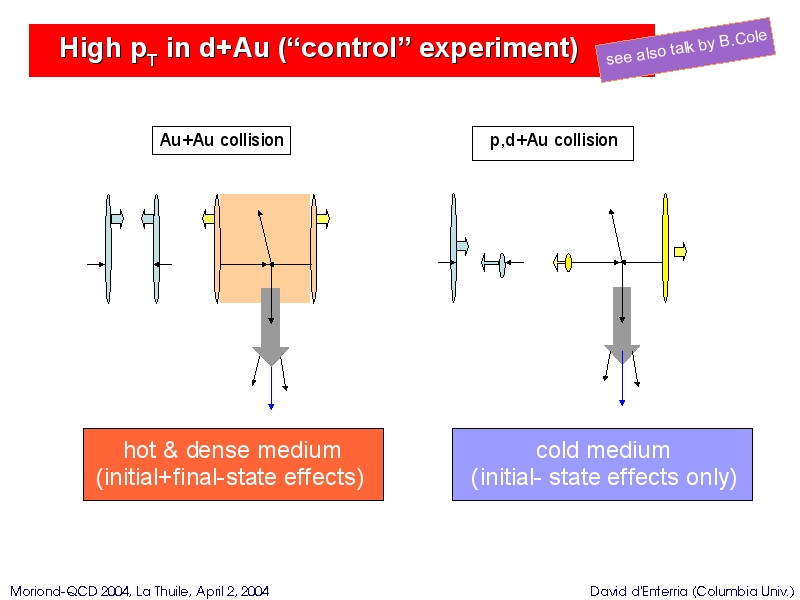 High $p_T$ in d+Au ("control" experiment)

see also talk by B.Cole

Au+Au collision

p,d+Au collision

hot & dense medium
(initial+final-state effects)

cold medium
(initial- state effects only)

Moriond-QCD 2004, La Thuile, April 2, 2004

David d'Enterria (Columbia Univ.)